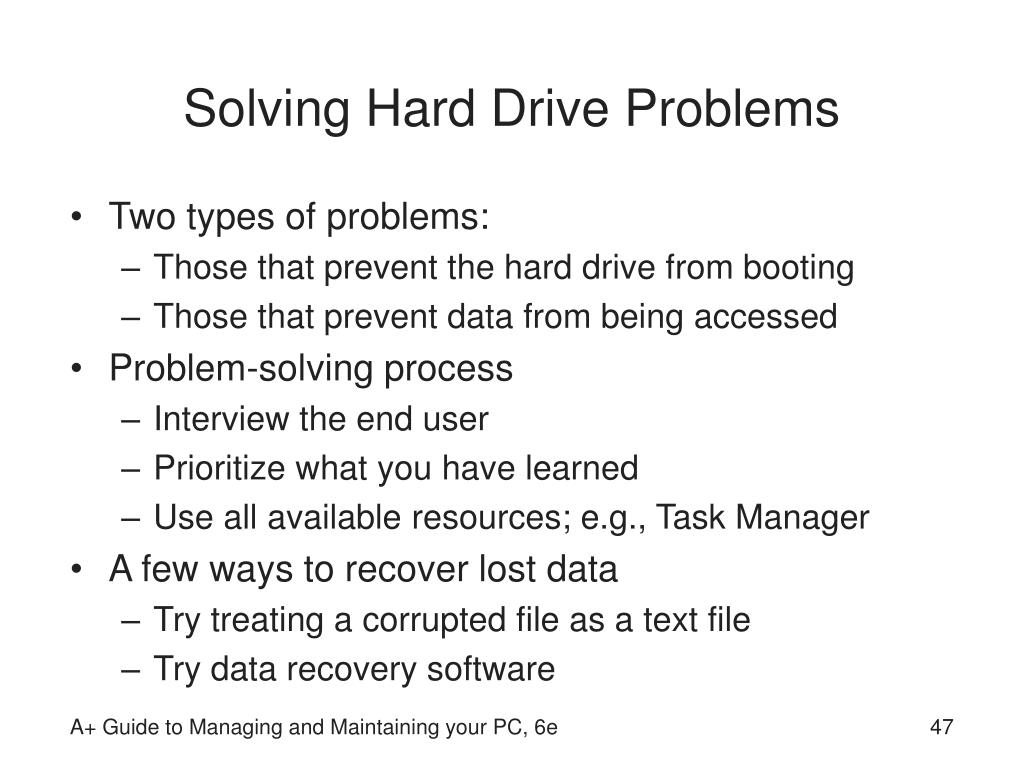 Solving Hard Drive Problems

• Two types of problems:
– Those that prevent the hard drive from booting
– Those that prevent data from being accessed
• Problem-solving process
– Interview the end user
– Prioritize what you have learned
– Use all available resources; e.g., Task Manager
• A few ways to recover lost data
– Try treating a corrupted file as a text file
– Try data recovery software

A+ Guide to Managing and Maintaining your PC, 6e

47